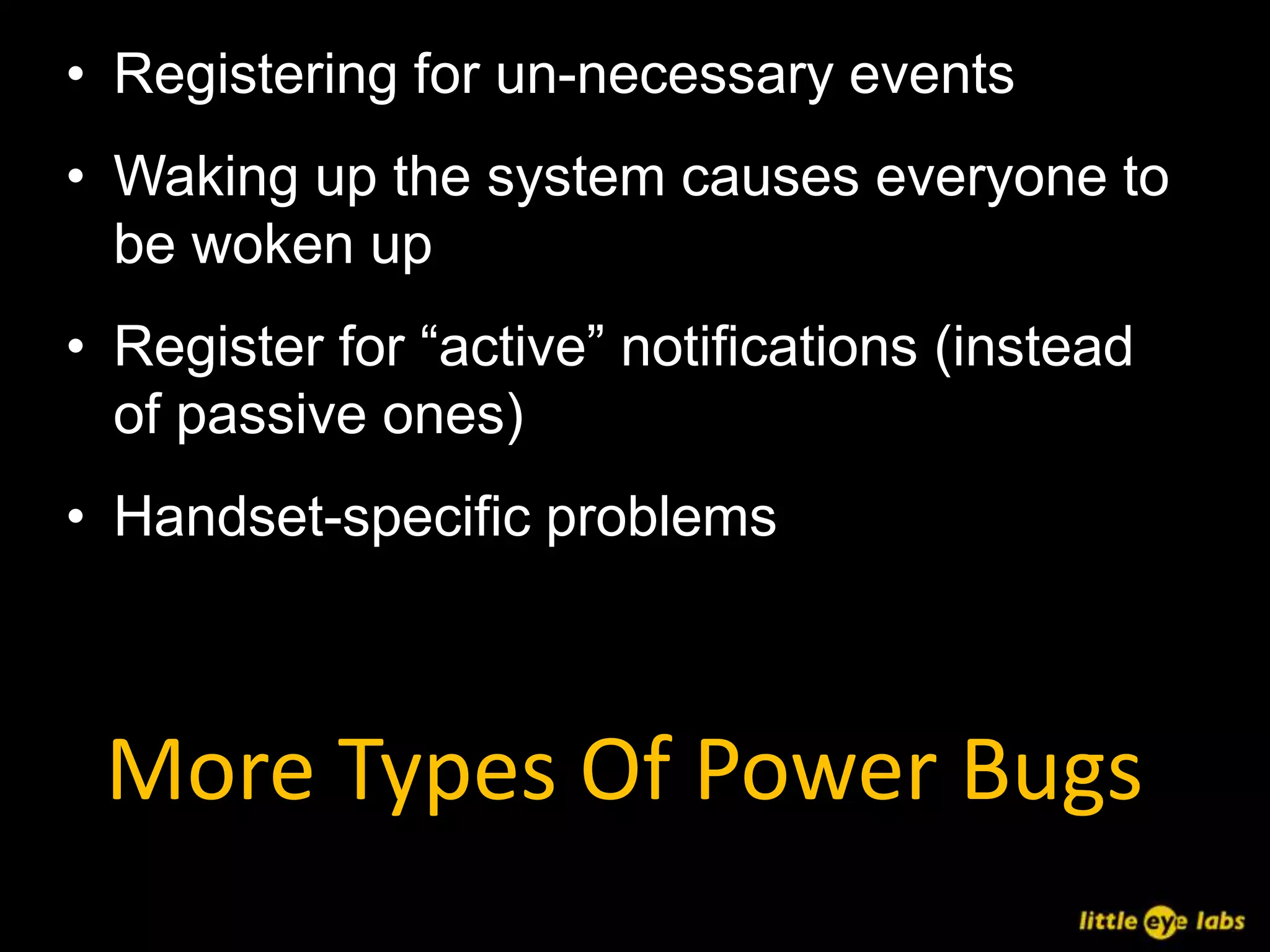 • Registering for un-necessary events

• Waking up the system causes everyone to be woken up

• Register for “active” notifications (instead of passive ones)

• Handset-specific problems

More Types Of Power Bugs

little eye labs